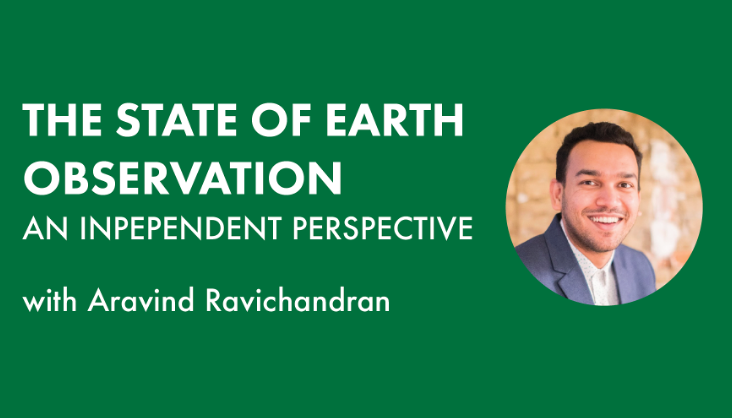 THE STATE OF EARTH OBSERVATION

AN INPEPENDENT PERSPECTIVE

with Aravind Ravichandran